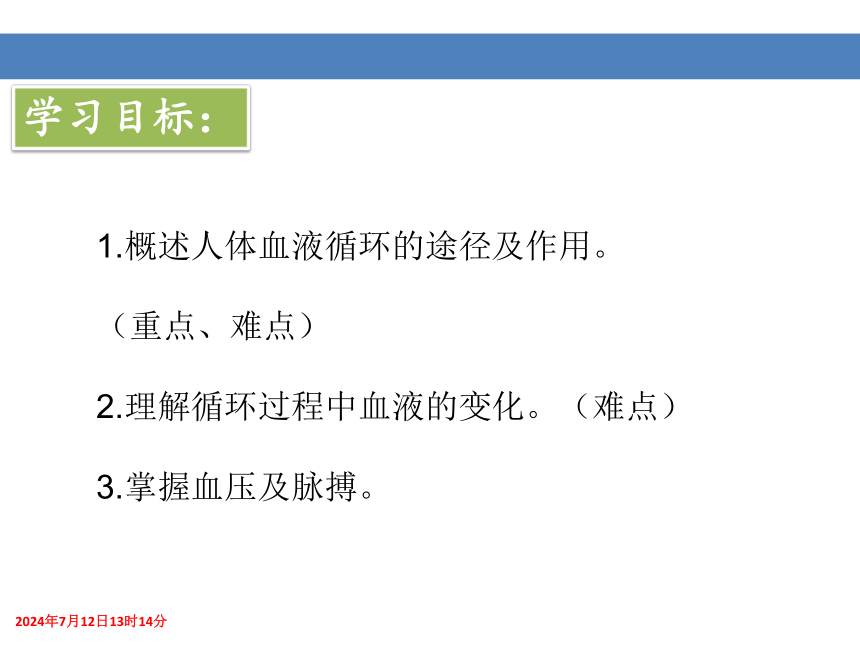 学习目标：

1.概述人体血液循环的途径及作用。

（重点、难点）

2.理解循环过程中血液的变化。（难点）

3.掌握血压及脉搏。

2024年7月12日13时14分